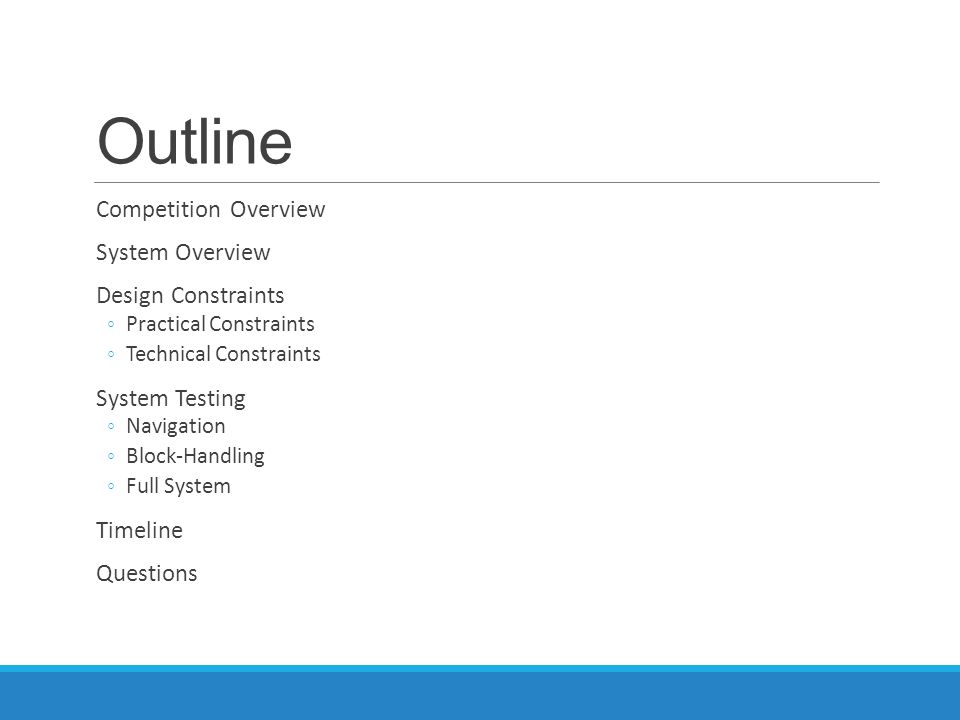 Outline

Competition Overview

System Overview

Design Constraints
◦ Practical Constraints
◦ Technical Constraints

System Testing
◦ Navigation
◦ Block-Handling
◦ Full System

Timeline

Questions